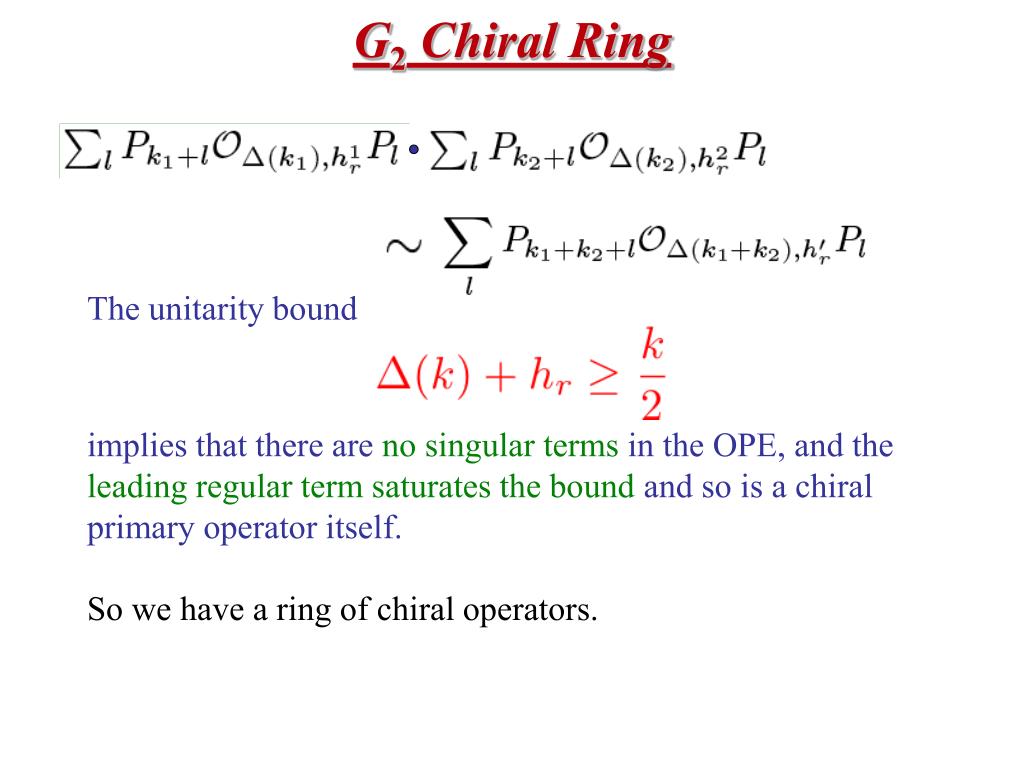 $G_2$ Chiral Ring

$\sum_l P_{k_1+l}\mathcal{O}_{\Delta(k_1),h_r^1}P_l \bullet \sum_l P_{k_2+l}\mathcal{O}_{\Delta(k_2),h_r^2}P_l$

$\sim \sum_l P_{k_1+k_2+l}\mathcal{O}_{\Delta(k_1+k_2),h_r'}P_l$

The unitarity bound

$\Delta(k) + h_r \geq \frac{k}{2}$

implies that there are no singular terms in the OPE, and the leading regular term saturates the bound and so is a chiral primary operator itself.

So we have a ring of chiral operators.